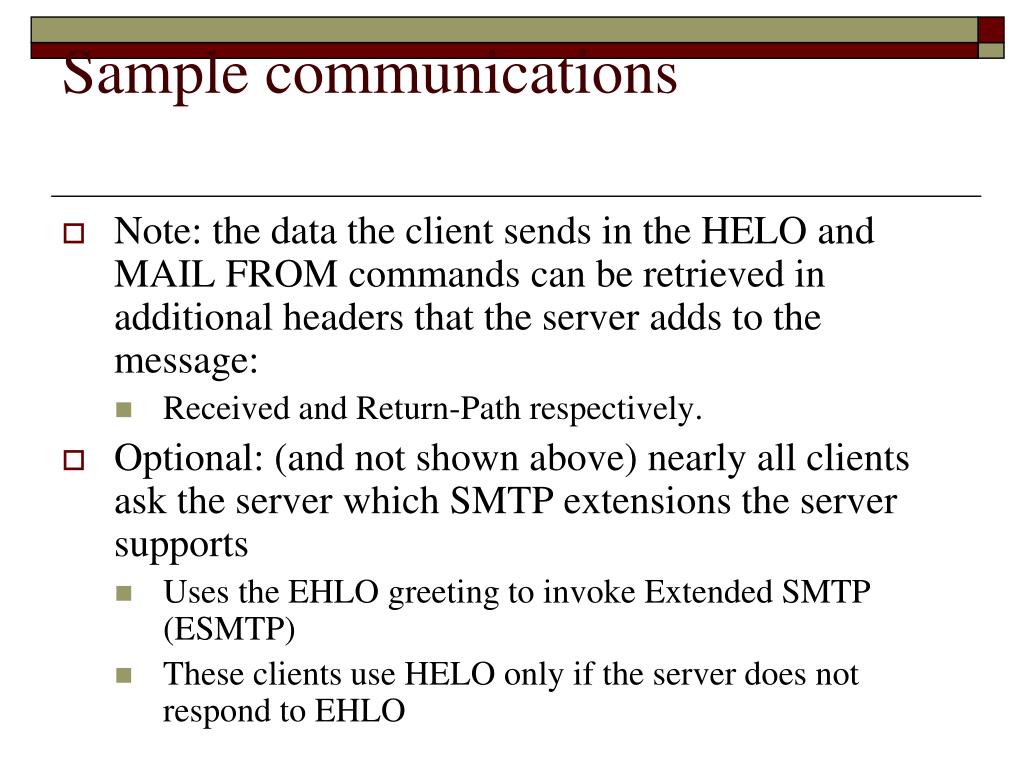 Sample communications

Note: the data the client sends in the HELO and MAIL FROM commands can be retrieved in additional headers that the server adds to the message:

Received and Return-Path respectively.

Optional: (and not shown above) nearly all clients ask the server which SMTP extensions the server supports

Uses the EHLO greeting to invoke Extended SMTP (ESMTP)

These clients use HELO only if the server does not respond to EHLO